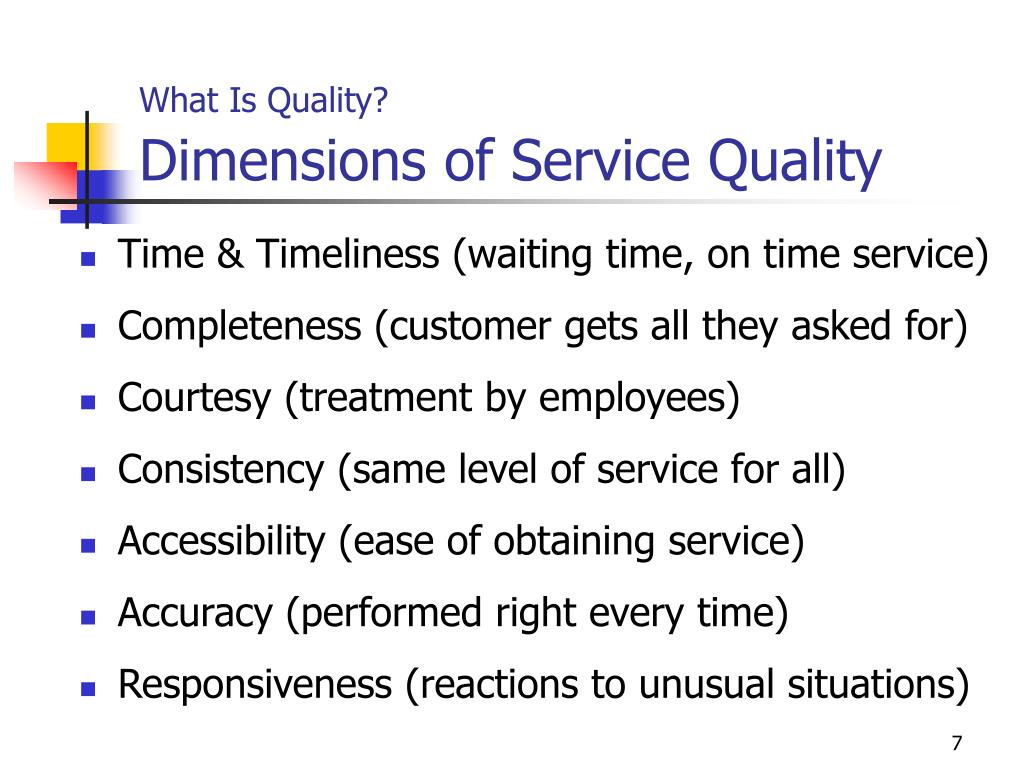 What Is Quality?
Dimensions of Service Quality

- Time & Timeliness (waiting time, on time service)
- Completeness (customer gets all they asked for)
- Courtesy (treatment by employees)
- Consistency (same level of service for all)
- Accessibility (ease of obtaining service)
- Accuracy (performed right every time)
- Responsiveness (reactions to unusual situations)

7